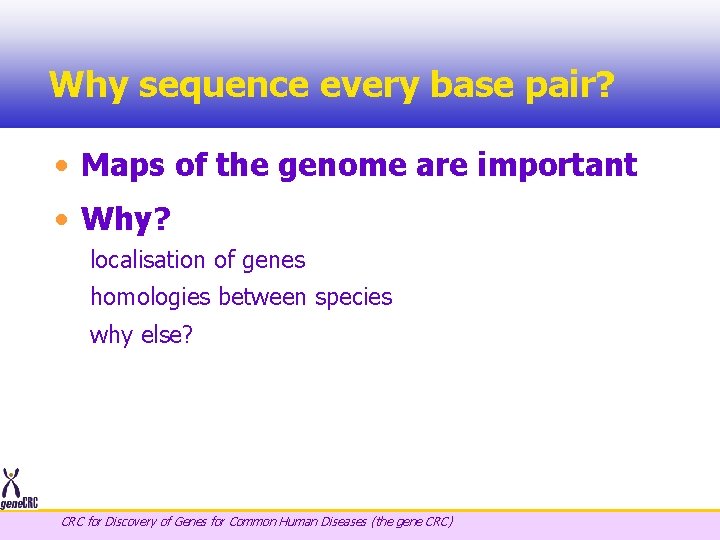 Why sequence every base pair?

• Maps of the genome are important

• Why?

localisation of genes

homologies between species

why else?

geneCRC

CRC for Discovery of Genes for Common Human Diseases (the gene CRC)